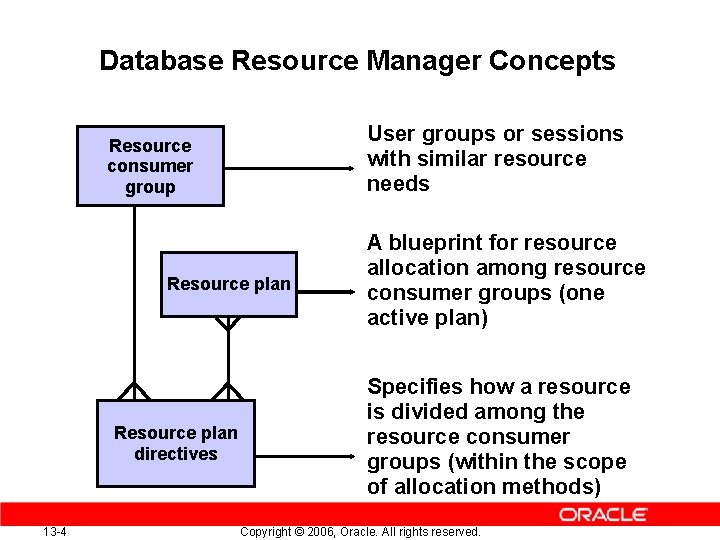 Database Resource Manager Concepts

Resource consumer group

User groups or sessions with similar resource needs

Resource plan

A blueprint for resource allocation among resource consumer groups (one active plan)

Resource plan directives

Specifies how a resource is divided among the resource consumer groups (within the scope of allocation methods)

ORACLE

13-4

Copyright © 2006, Oracle. All rights reserved.